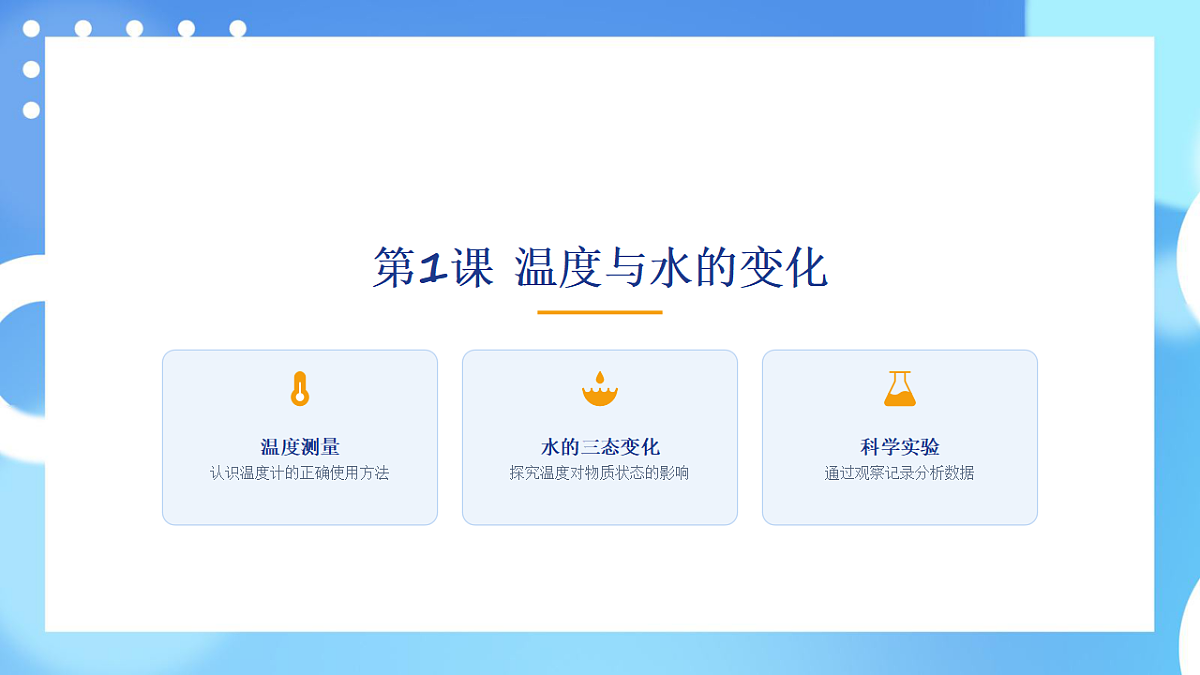 第1课 温度与水的变化

温度测量
认识温度计的正确使用方法

水的三态变化
探究温度对物质状态的影响

科学实验
通过观察记录分析数据